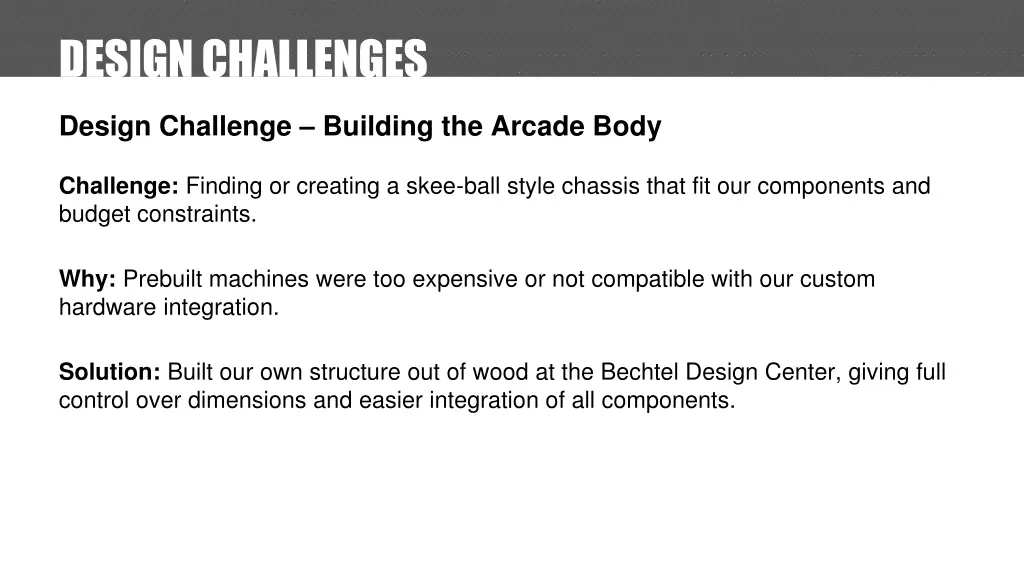 DESIGN CHALLENGES

Design Challenge – Building the Arcade Body

Challenge: Finding or creating a skee-ball style chassis that fit our components and budget constraints.

Why: Prebuilt machines were too expensive or not compatible with our custom hardware integration.

Solution: Built our own structure out of wood at the Bechtel Design Center, giving full control over dimensions and easier integration of all components.